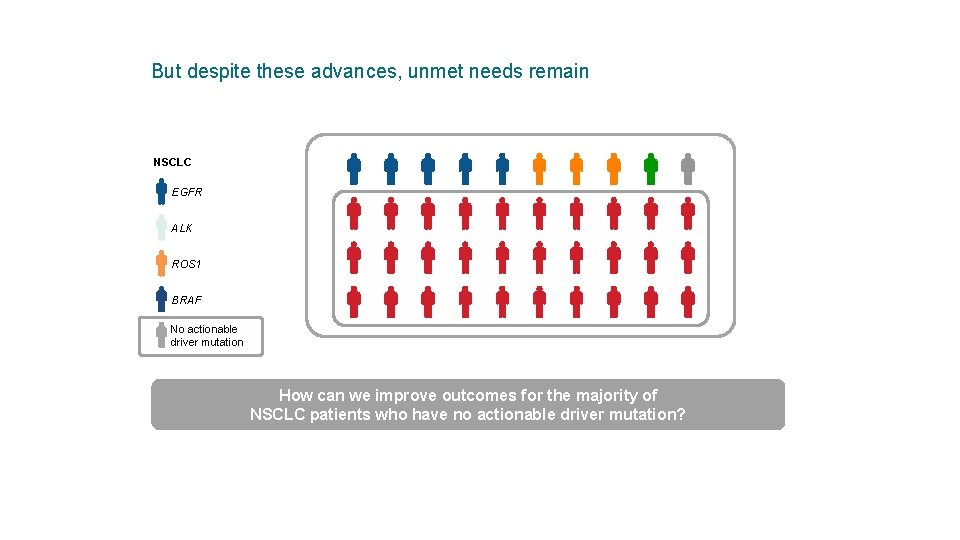 But despite these advances, unmet needs remain

NSCLC

EGFR

ALK

ROS1

BRAF

No actionable driver mutation

How can we improve outcomes for the majority of NSCLC patients who have no actionable driver mutation?